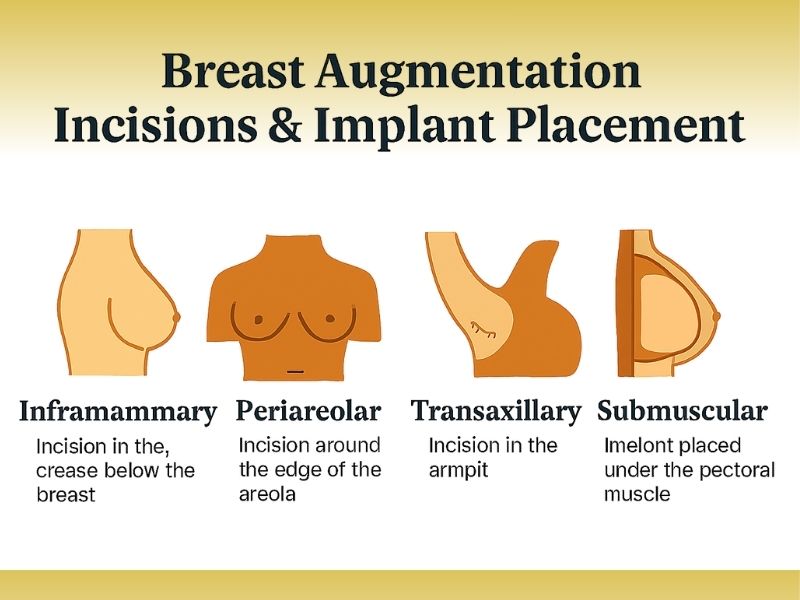 Breast Augmentation Incisions & Implant Placement

Inframammary
Incision in the, crease below the breast

Periareolar
Incision around the edge of the areola

Transaxillary
Incision in the armpit

Submuscular
Imelont placed under the pectoral muscle